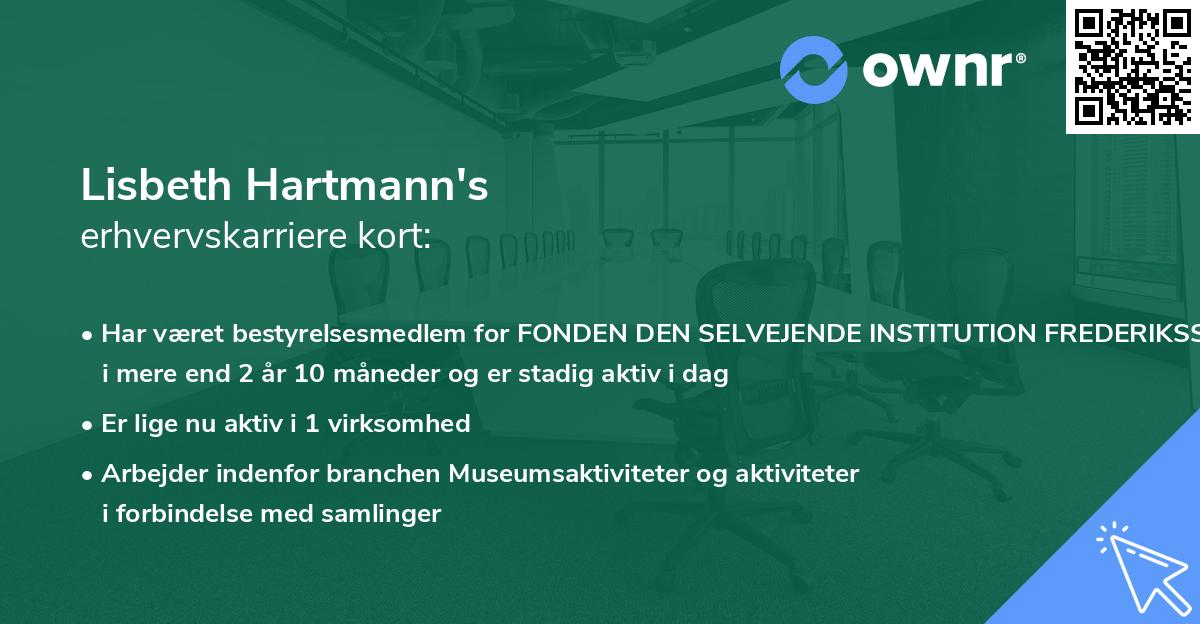 ownr®

Lisbeth Hartmann's
erhvervskarriere kort:

• Har været bestyrelsesmedlem for FONDEN DEN SELVEJENDE INSTITUTION FREDERIKSS i mere end 2 år 10 måneder og er stadig aktiv i dag

• Er lige nu aktiv i 1 virksomhed

• Arbejder indenfor branchen Museumsaktiviteter og aktiviteter i forbindelse med samlinger